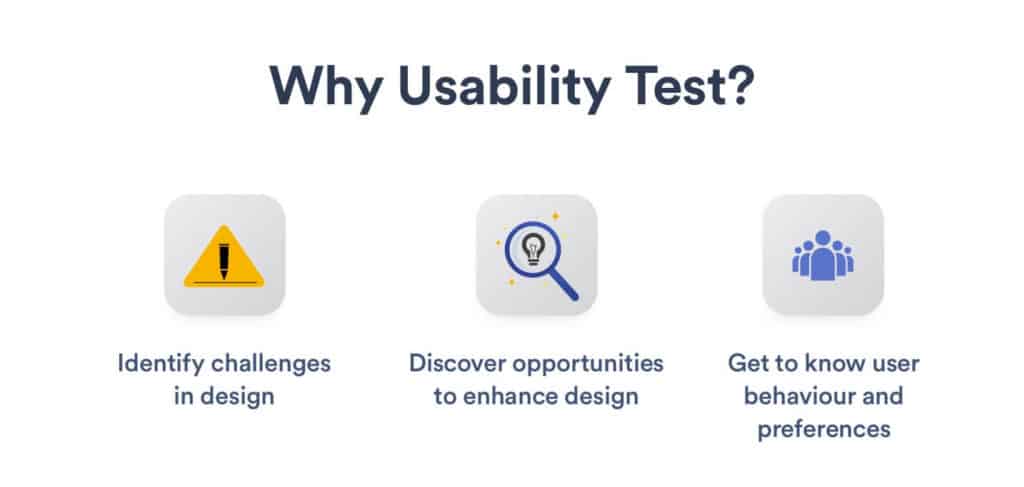 Why Usability Test?

Identify challenges in design

Discover opportunities to enhance design

Get to know user behaviour and preferences